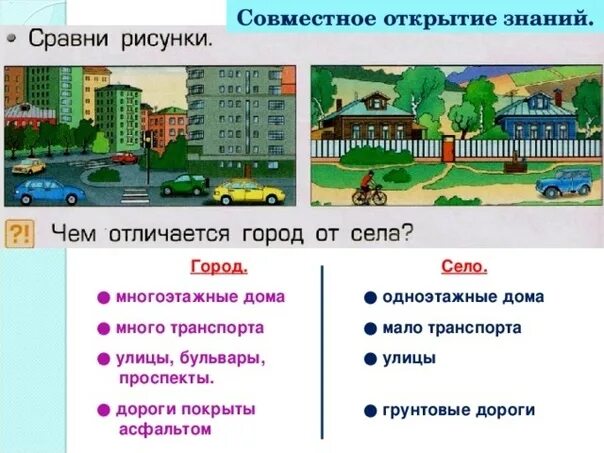 Совместное открытие знаний.

• Сравни рисунки.

?! Чем отличается город от села?

Город.

● многоэтажные дома

● много транспорта

● улицы, бульвары, проспекты.

● дороги покрыты асфальтом

Село.

● одноэтажные дома

● мало транспорта

● улицы

● грунтовые дороги